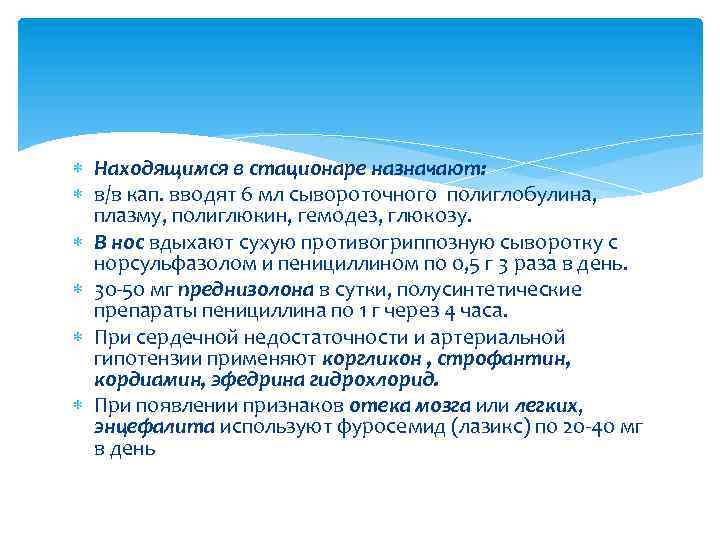 Находящимся в стационаре назначают:

в/в кап. вводят 6 мл сывороточного полиглобулина, плазму, полиглюкин, гемодез, глюкозу.

В нос вдыхают сухую противогриппозную сыворотку с норсульфазолом и пенициллином по 0,5 г 3 раза в день.

30-50 мг преднизолона в сутки, полусинтетические препараты пенициллина по 1 г через 4 часа.

При сердечной недостаточности и артериальной гипотензии применяют коргликон , строфантин, кордиамин, эфедрина гидрохлорид.

При появлении признаков отека мозга или легких, энцефалита используют фуросемид (лазикс) по 20-40 мг в день